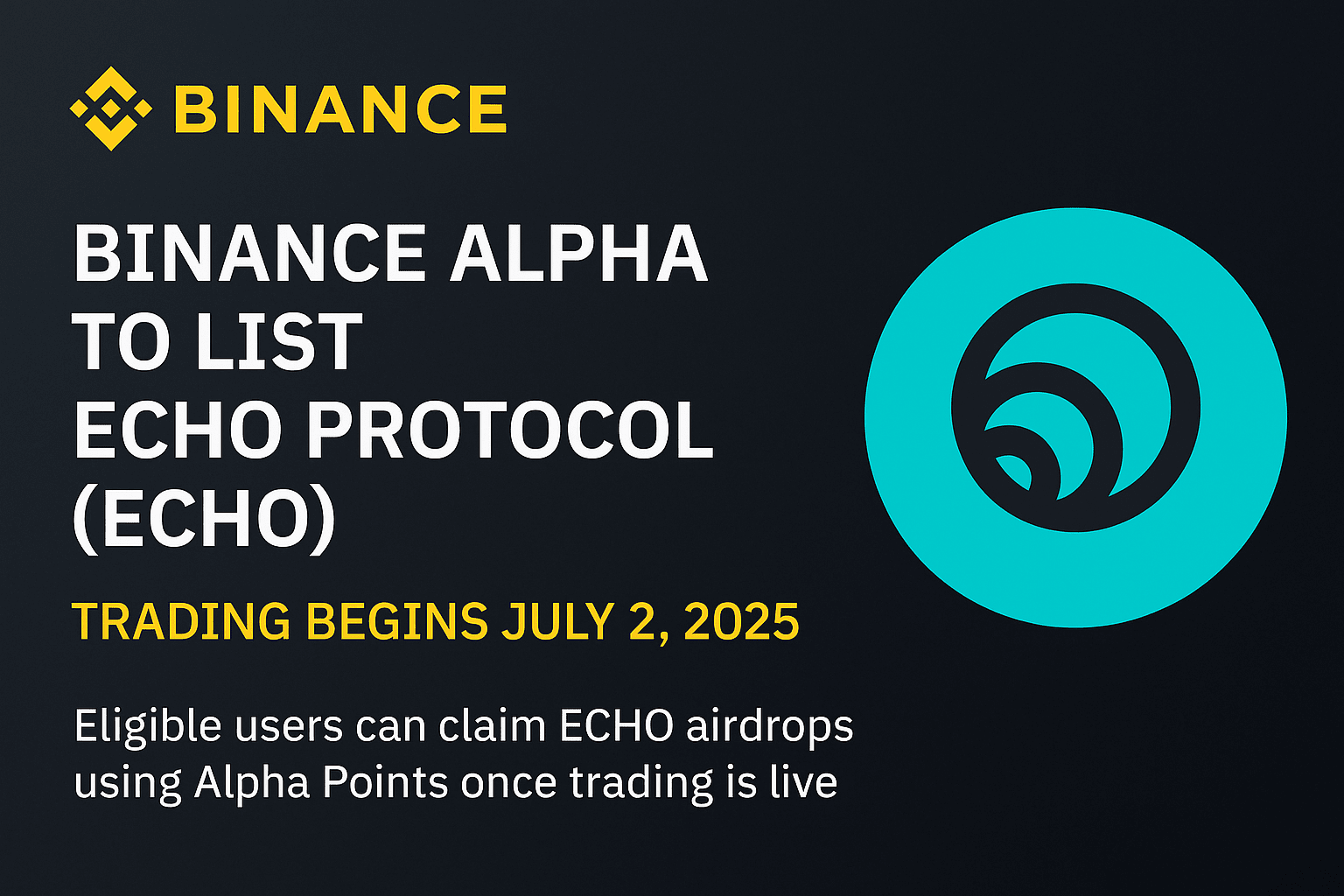 BINANCE

BINANCE ALPHA TO LIST ECHO PROTOCOL (ECHO)

TRADING BEGINS JULY 2, 2025

Eligible users can claim ECHO airdrops using Alpha Points once trading is live